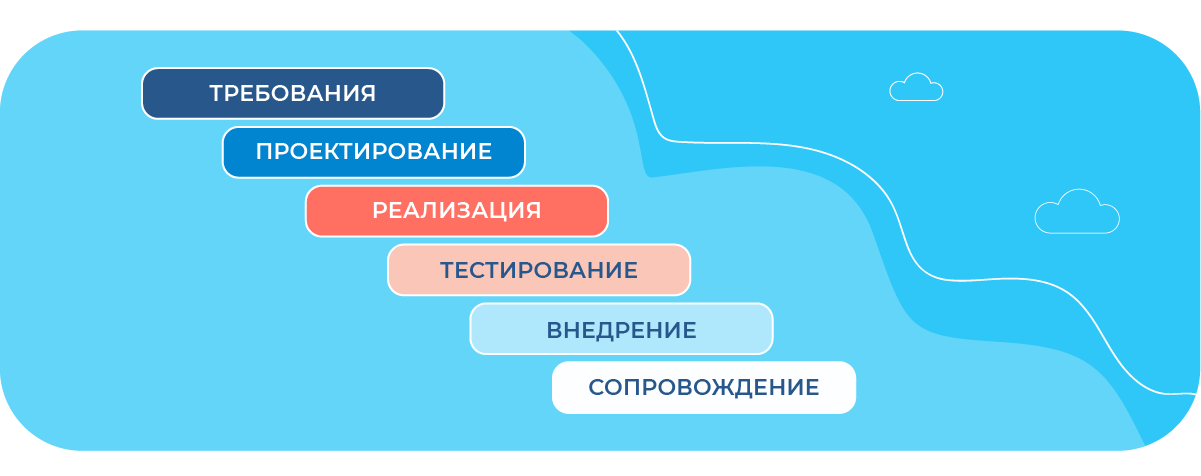 ТРЕБОВАНИЯ
ПРОЕКТИРОВАНИЕ
РЕАЛИЗАЦИЯ
ТЕСТИРОВАНИЕ
ВНЕДРЕНИЕ
СОПРОВОЖДЕНИЕ